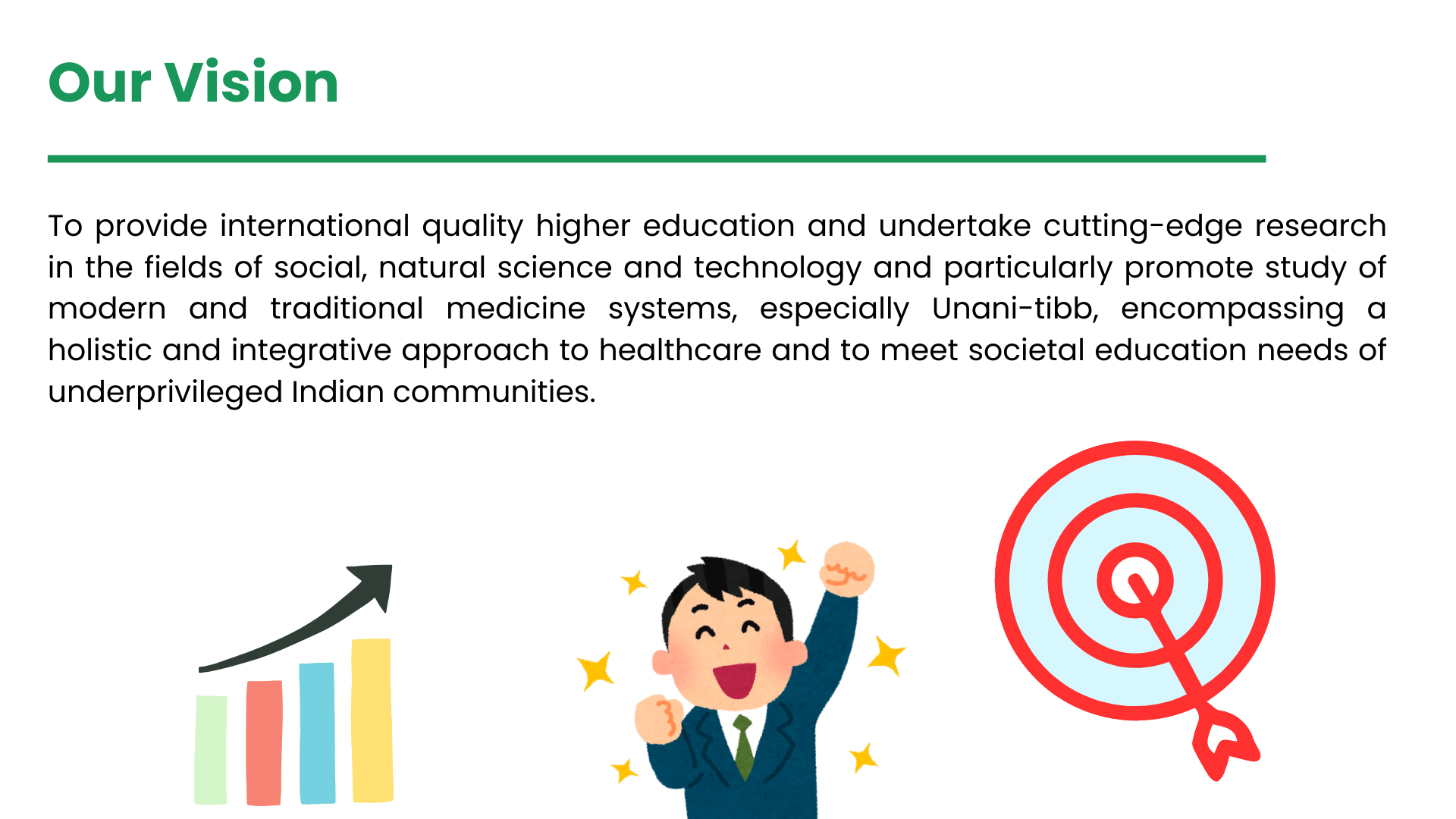 Our Vision

To provide international quality higher education and undertake cutting-edge research in the fields of social, natural science and technology and particularly promote study of modern and traditional medicine systems, especially Unani-tibb, encompassing a holistic and integrative approach to healthcare and to meet societal education needs of underprivileged Indian communities.